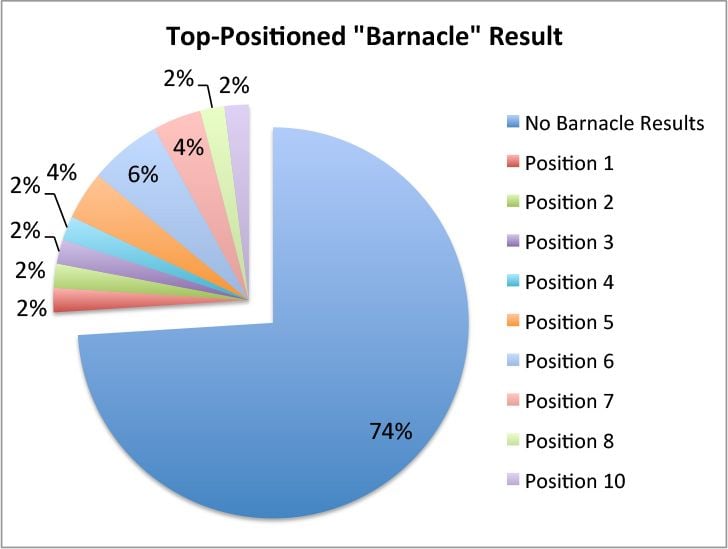 Top-Positioned "Barnacle" Result

2%
2%
4%
6%
4%
2%
2%
2%
2%
74%

No Barnacle Results
Position 1
Position 2
Position 3
Position 4
Position 5
Position 6
Position 7
Position 8
Position 10